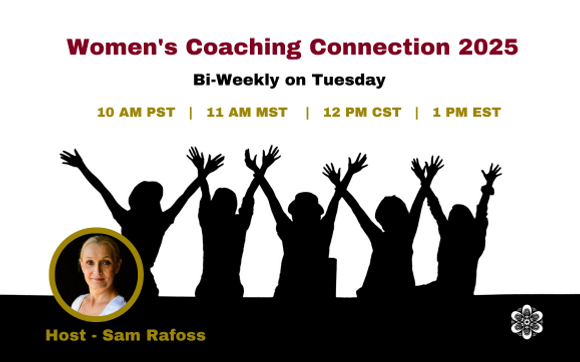 Women's Coaching Connection 2025

Bi-Weekly on Tuesday

10 AM PST | 11 AM MST | 12 PM CST | 1 PM EST

Host - Sam Rafoss